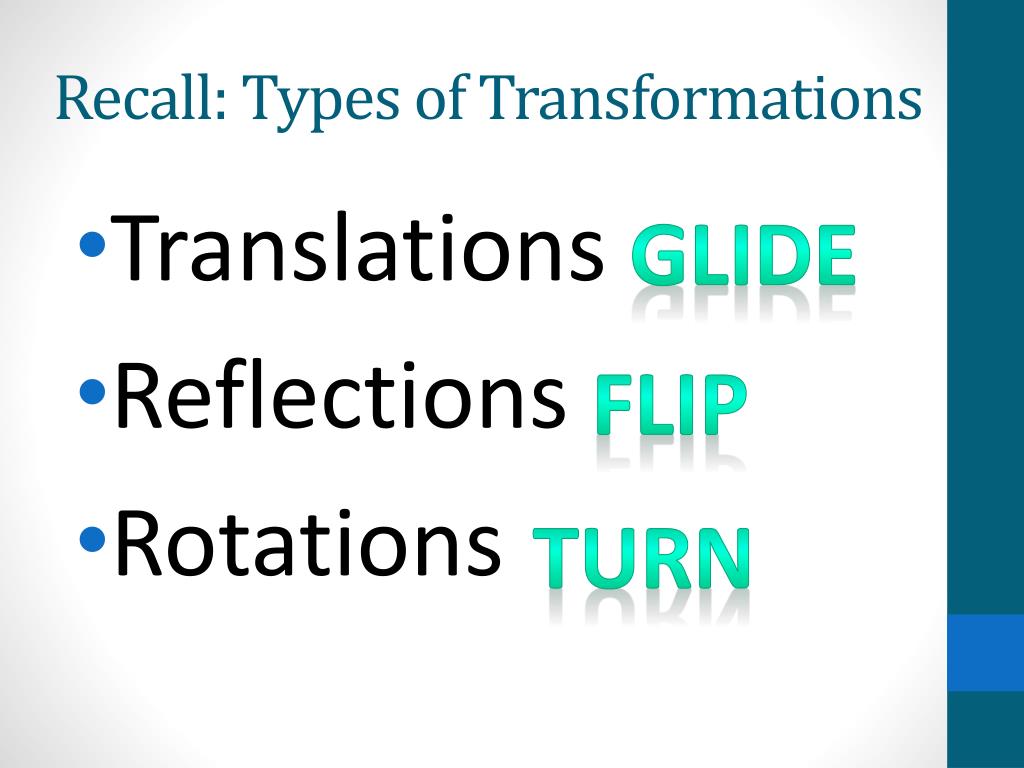 Recall: Types of Transformations

•Translations GLIDE
•Reflections FLIP
•Rotations TURN